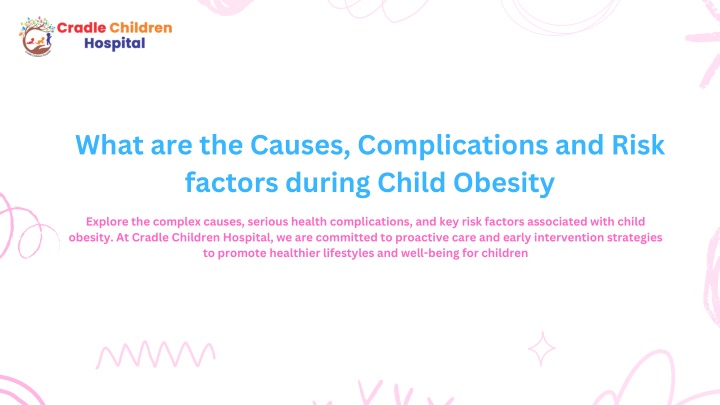 Cradle Children Hospital

What are the Causes, Complications and Risk factors during Child Obesity

Explore the complex causes, serious health complications, and key risk factors associated with child obesity. At Cradle Children Hospital, we are committed to proactive care and early intervention strategies to promote healthier lifestyles and well-being for children